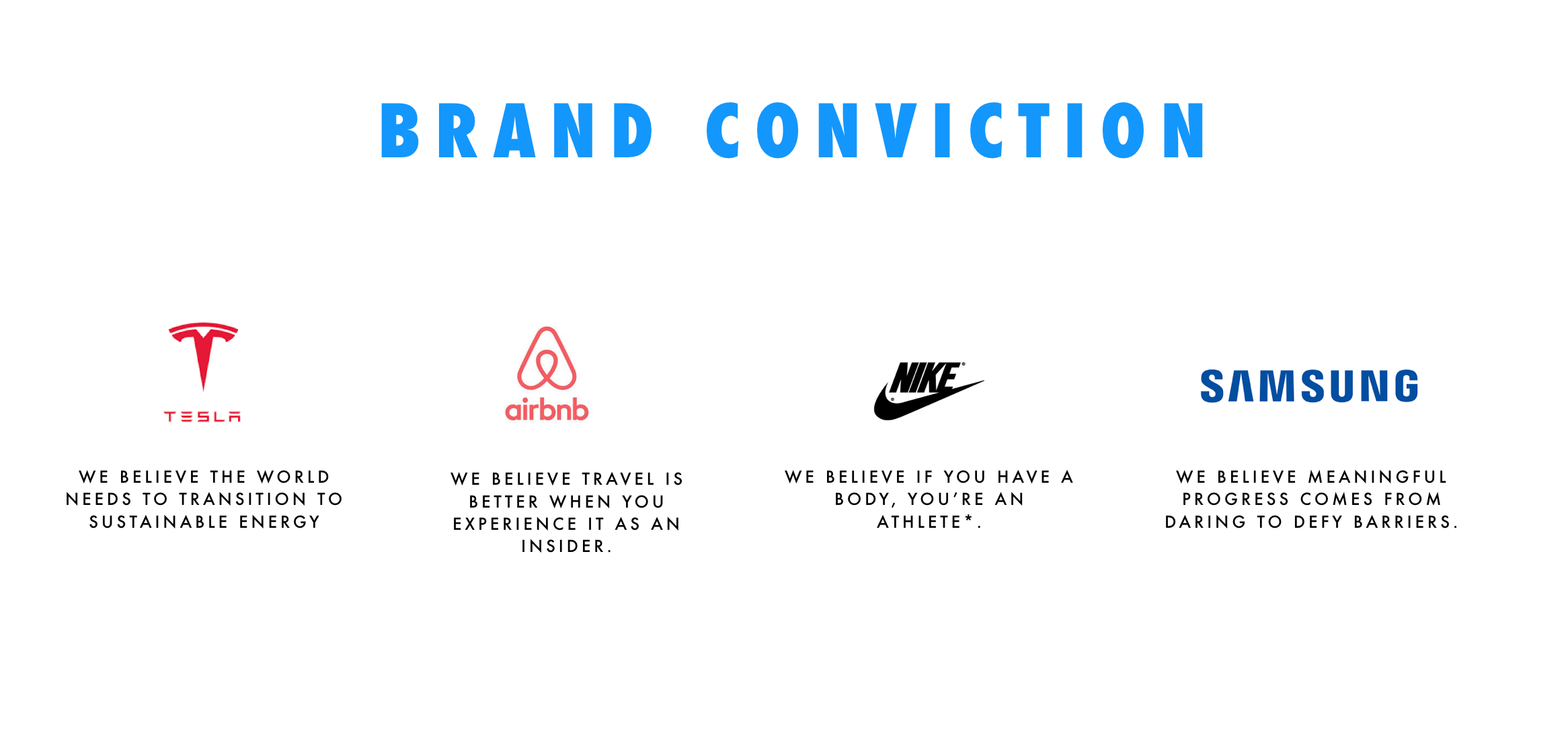 BRAND CONVICTION

TESLA

WE BELIEVE THE WORLD NEEDS TO TRANSITION TO SUSTAINABLE ENERGY

airbnb

WE BELIEVE TRAVEL IS BETTER WHEN YOU EXPERIENCE IT AS AN INSIDER.

NIKE

WE BELIEVE IF YOU HAVE A BODY, YOU'RE AN ATHLETE*.

SAMSUNG

WE BELIEVE MEANINGFUL PROGRESS COMES FROM DARING TO DEFY BARRIERS.